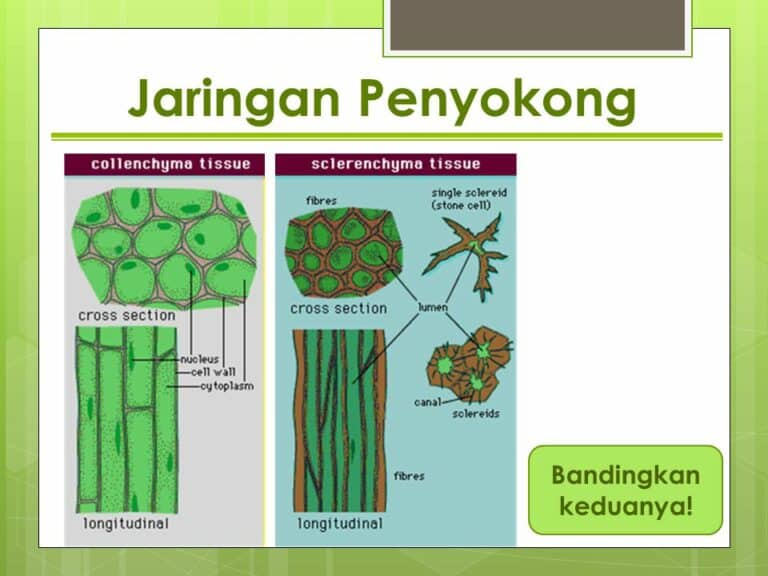 Jaringan Penyokong

collenchyma tissue

cross section

nucleus
cell wall
cytoplasm

longitudinal

sclerenchyma tissue

fibres

single sclereid (stone cell)

cross section

lumen

canal

sclereids

fibres

longitudinal

Bandingkan keduanya!